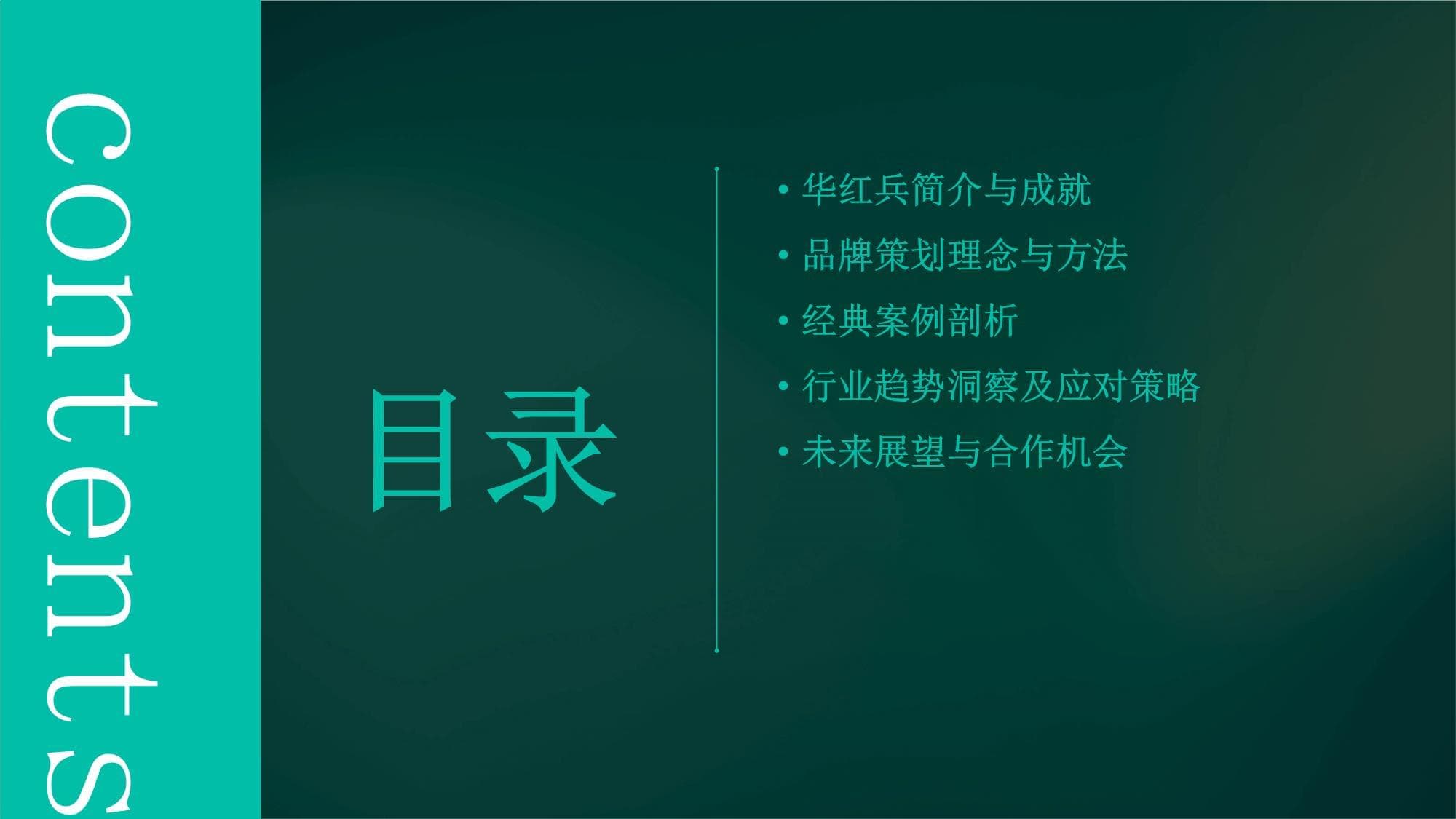 contents

目录

• 华红兵简介与成就
• 品牌策划理念与方法
• 经典案例剖析
• 行业趋势洞察及应对策略
• 未来展望与合作机会